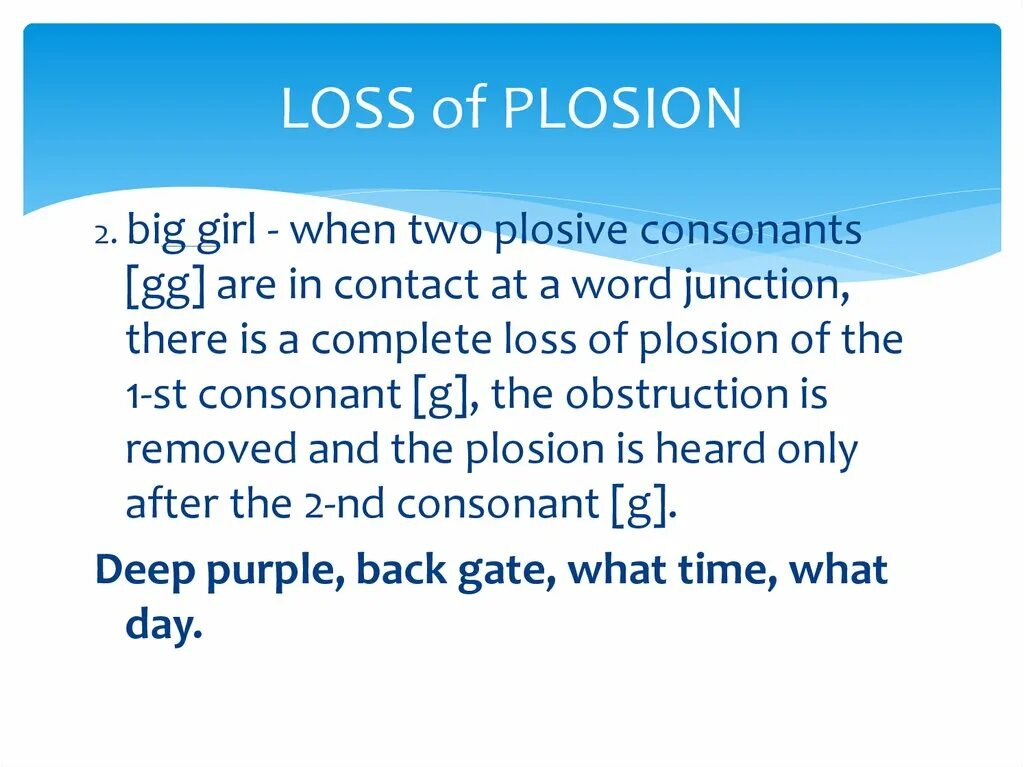 LOSS of PLOSION

2. big girl - when two plosive consonants [gg] are in contact at a word junction, there is a complete loss of plosion of the 1-st consonant [g], the obstruction is removed and the plosion is heard only after the 2-nd consonant [g].

Deep purple, back gate, what time, what day.